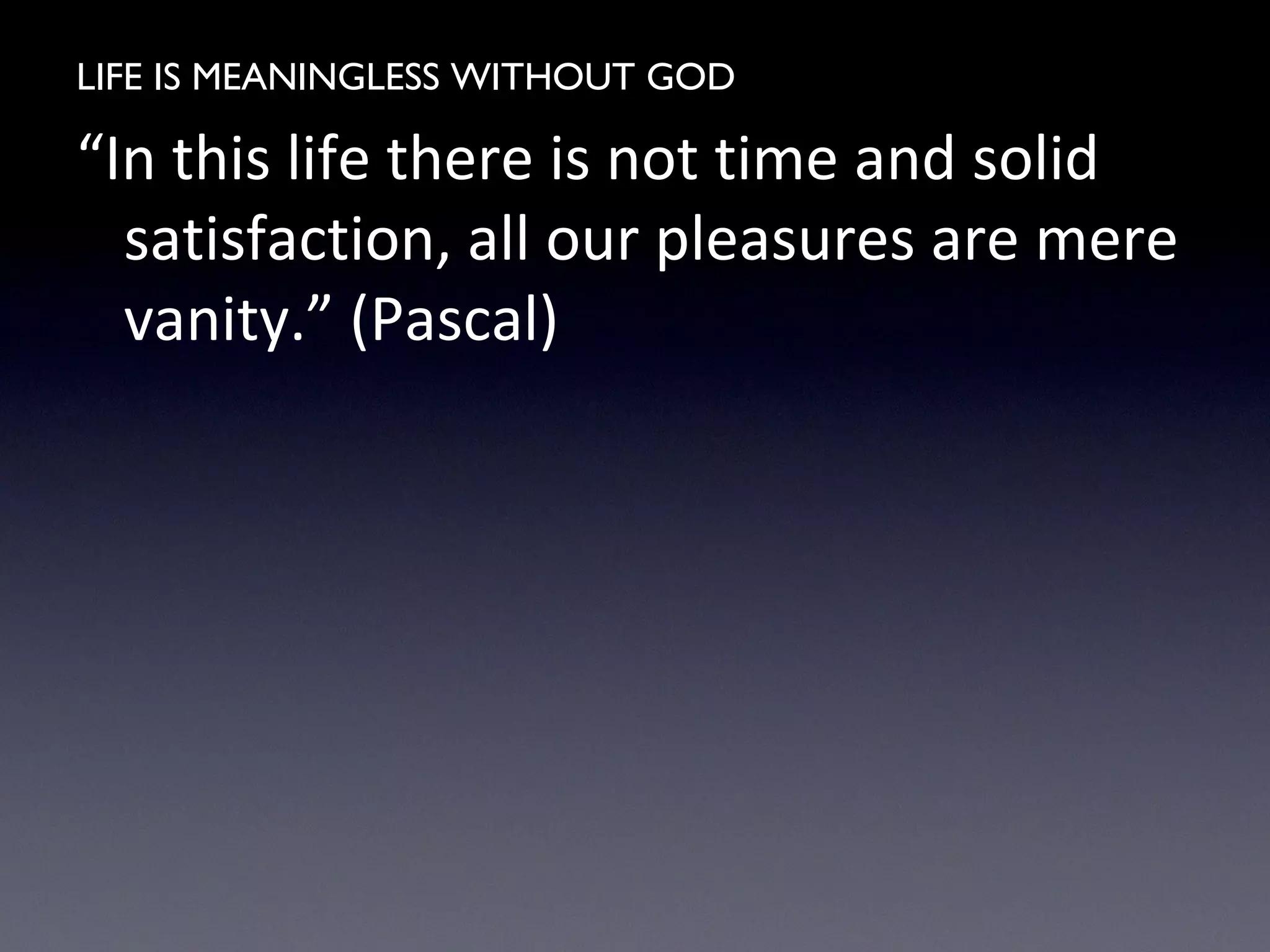 LIFE IS MEANINGLESS WITHOUT GOD

“In this life there is not time and solid satisfaction, all our pleasures are mere vanity.” (Pascal)